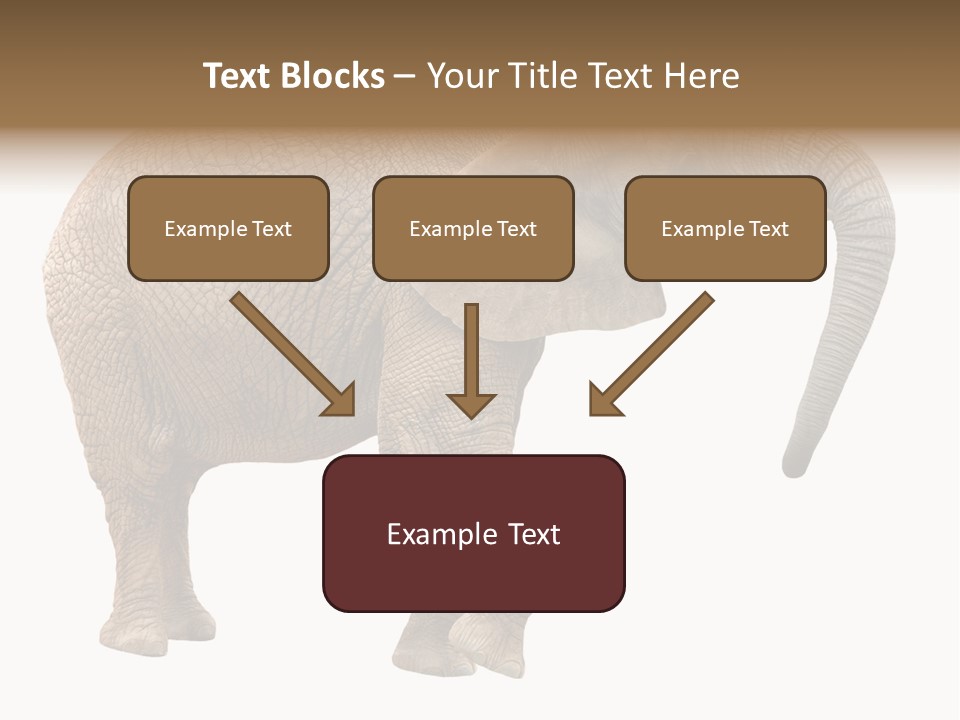 Text Blocks – Your Title Text Here

Example Text

Example Text

Example Text

Example Text